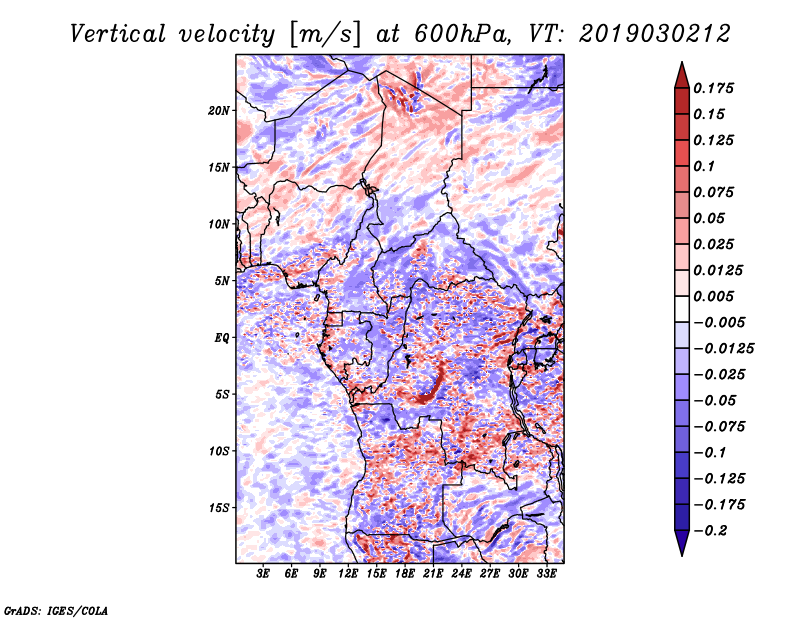 Vertical velocity [m/s] at 600hPa, VT: 2019030212

20N
15N
10N
5N
EQ
5S
10S
15S

3E 6E 9E 12E 15E 18E 21E 24E 27E 30E 33E

0.175
0.15
0.125
0.1
0.075
0.05
0.025
0.0125
0.005
−0.005
−0.0125
−0.025
−0.05
−0.075
−0.1
−0.125
−0.175
−0.2

GrADS: IGES/COLA